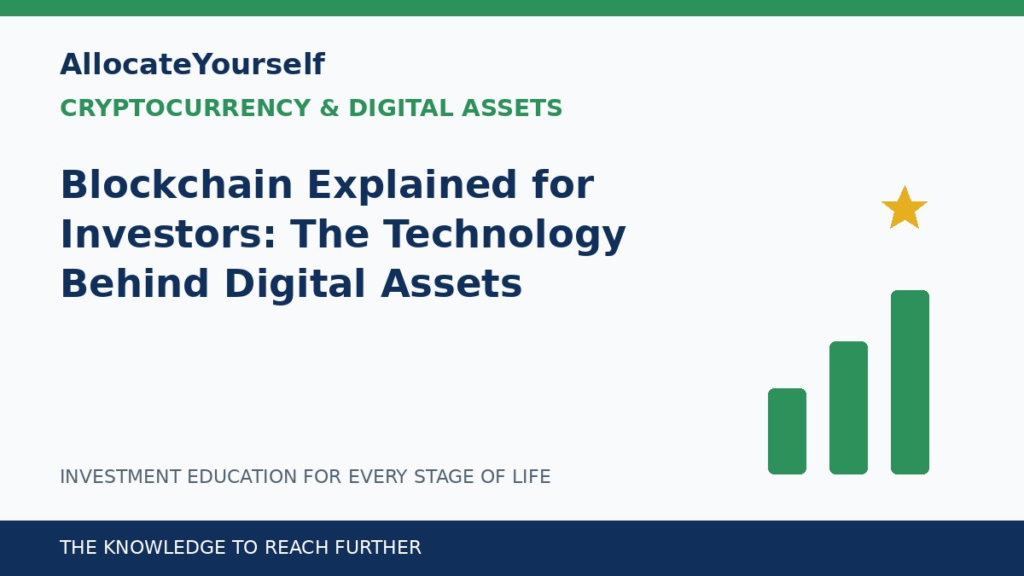 AllocateYourself

CRYPTOCURRENCY & DIGITAL ASSETS

Blockchain Explained for Investors: The Technology Behind Digital Assets

INVESTMENT EDUCATION FOR EVERY STAGE OF LIFE

THE KNOWLEDGE TO REACH FURTHER